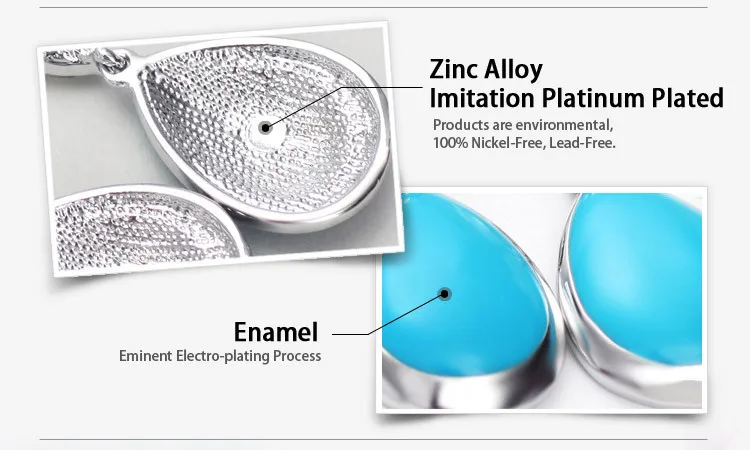 Zinc Alloy
Imitation Platinum Plated
Products are environmental,
100% Nickel-Free, Lead-Free.

Enamel
Eminent Electro-plating Process